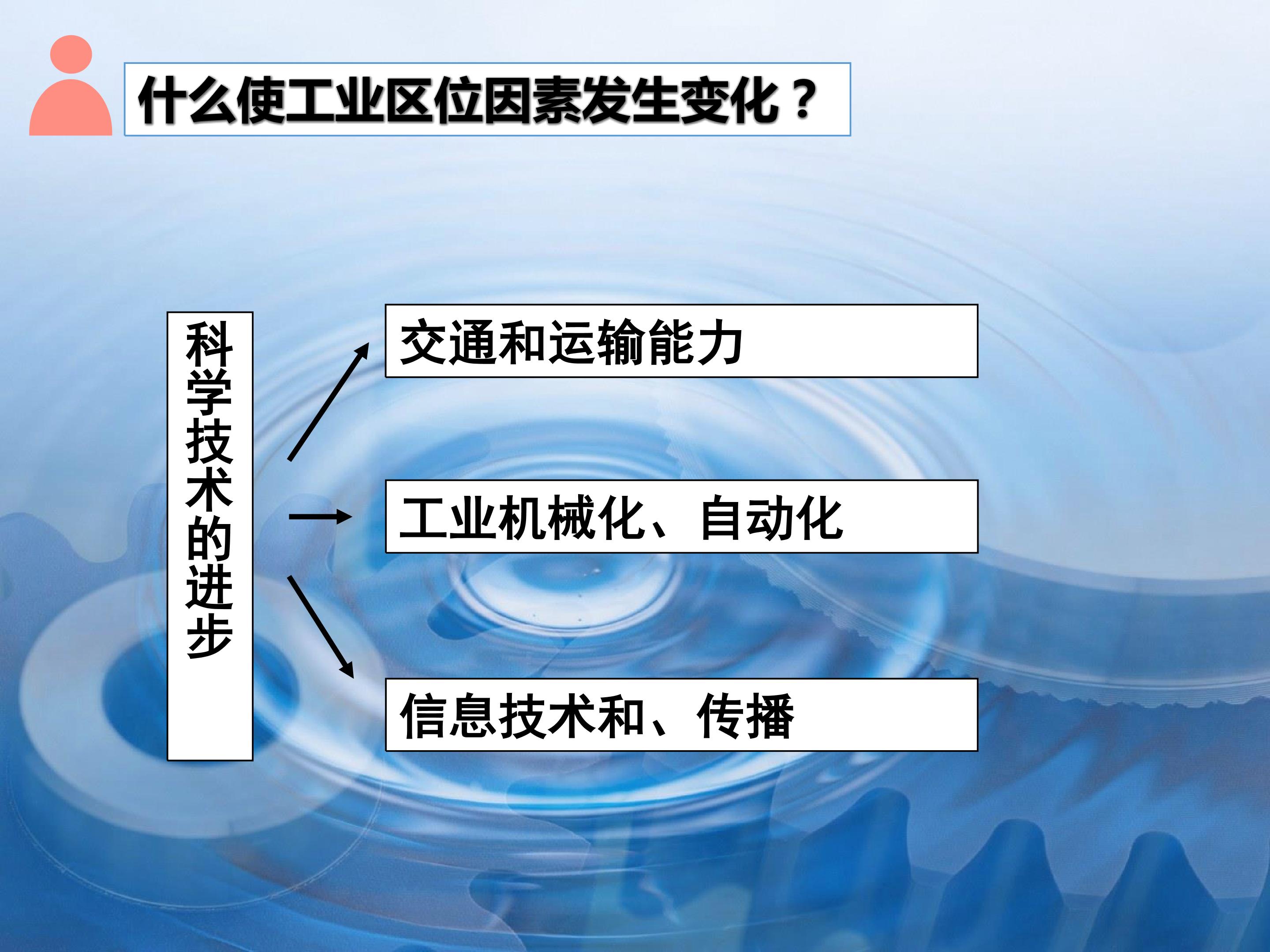 什么使工业区位因素发生变化？

科学技术的进步

交通和运输能力

工业机械化、自动化

信息技术和、传播